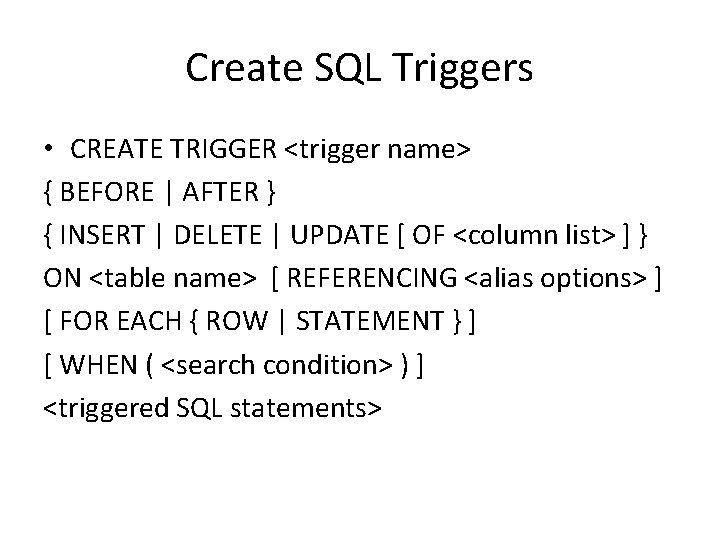 Create SQL Triggers

• CREATE TRIGGER <trigger name>
{ BEFORE | AFTER }
{ INSERT | DELETE | UPDATE [ OF <column list> ] }
ON <table name> [ REFERENCING <alias options> ]
[ FOR EACH { ROW | STATEMENT } ]
[ WHEN ( <search condition> ) ]
<triggered SQL statements>